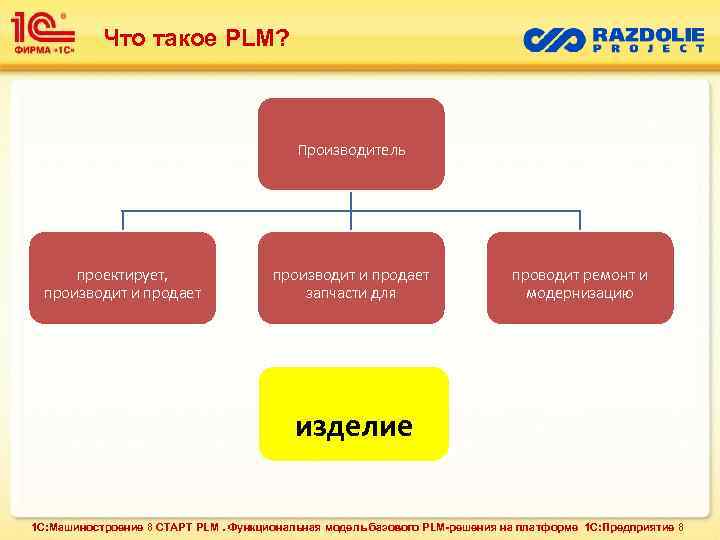 1С ФИРМА «1С»

Что такое PLM?

RAZDOLIE PROJECT

Производитель

проектирует, производит и продает

производит и продает запчасти для

проводит ремонт и модернизацию

изделие

1С:Машиностроение 8 СТАРТ PLM . Функциональная модель базового PLM-решения на платформе 1С:Предприятие 8